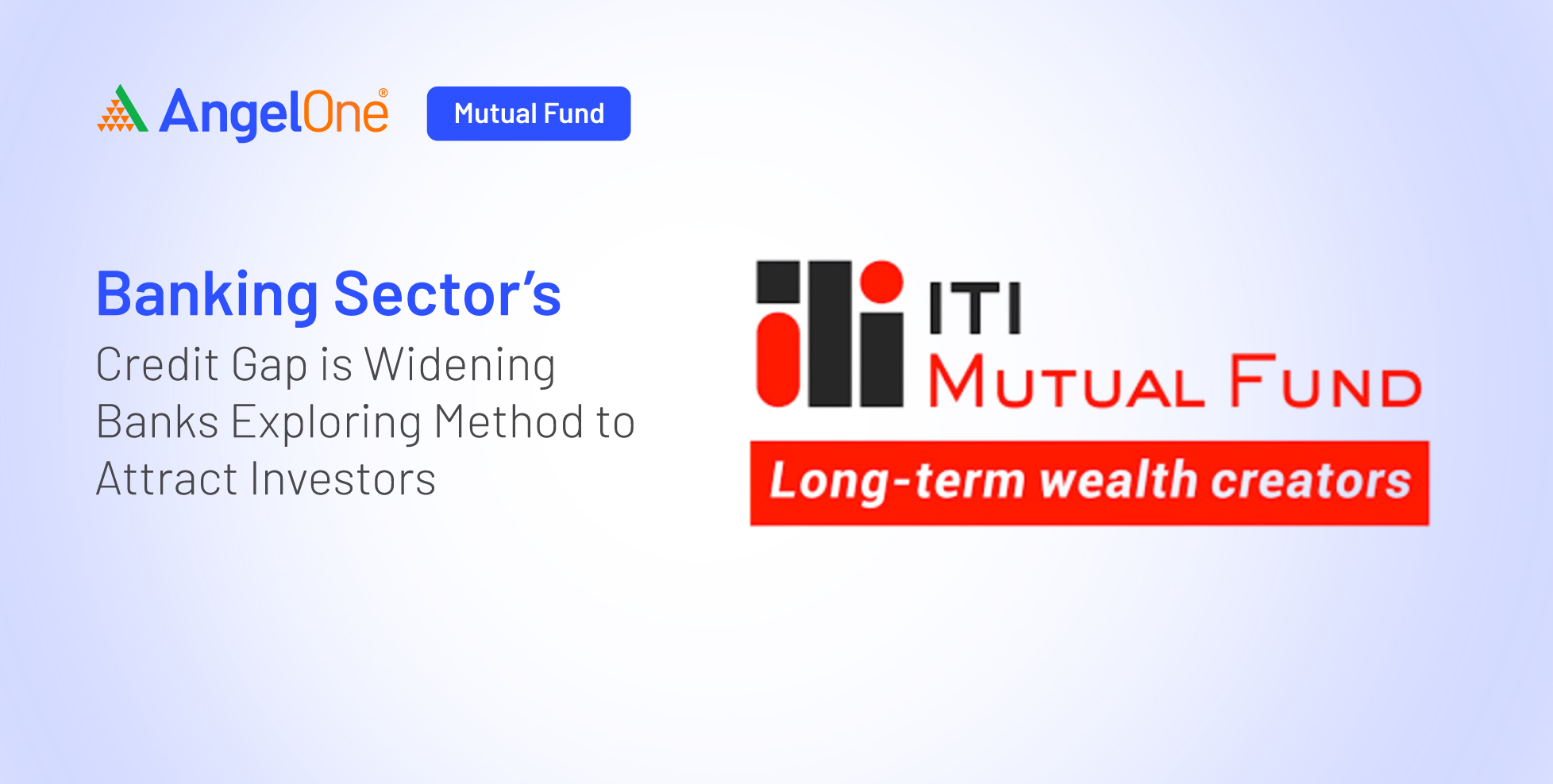 AngelOne®

Mutual Fund

Banking Sector's

Credit Gap is Widening Banks Exploring Method to Attract Investors

ITI

MUTUAL FUND

Long-term wealth creators